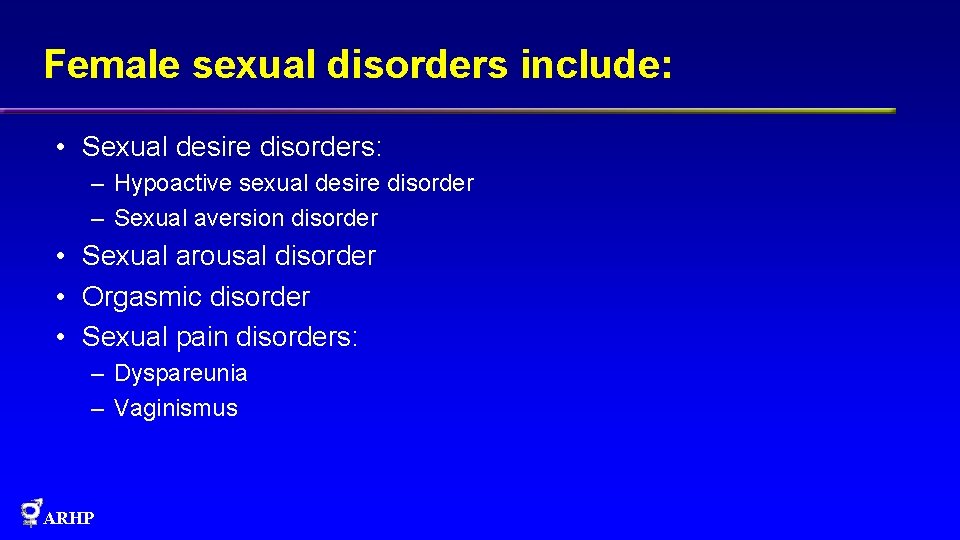 Female sexual disorders include:

• Sexual desire disorders:
– Hypoactive sexual desire disorder
– Sexual aversion disorder
• Sexual arousal disorder
• Orgasmic disorder
• Sexual pain disorders:
– Dyspareunia
– Vaginismus

ARHP